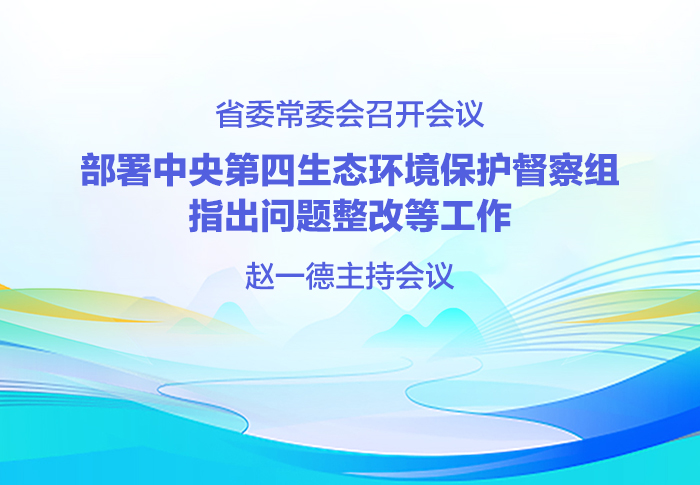 省委常委会召开会议

部署中央第四生态环境保护督察组指出问题整改等工作

赵一德主持会议